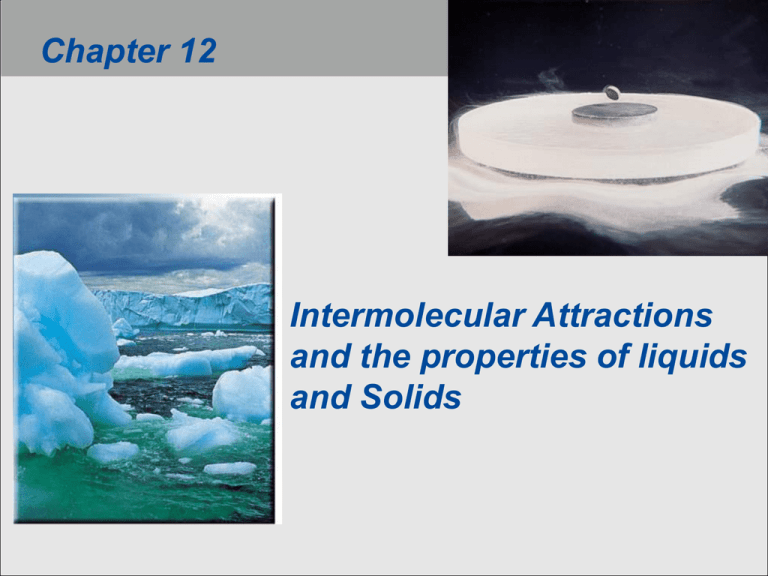 Chapter 12

Intermolecular Attractions and the properties of liquids and Solids